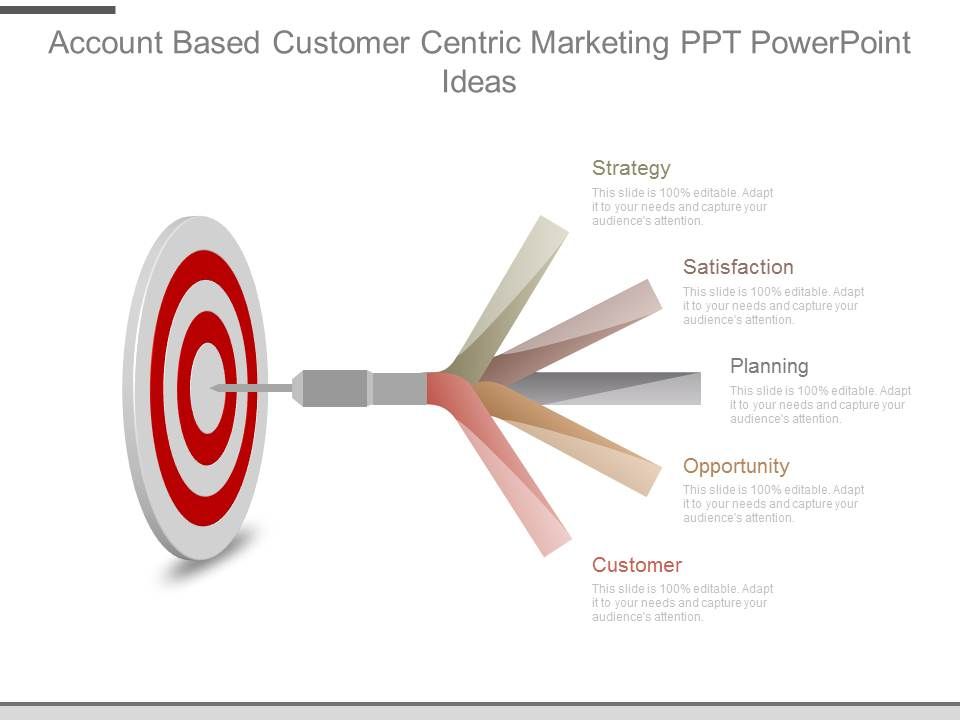 Account Based Customer Centric Marketing PPT PowerPoint Ideas

Strategy
This slide is 100% editable. Adapt it to your needs and capture your audience's attention.

Satisfaction
This slide is 100% editable. Adapt it to your needs and capture your audience's attention.

Planning
This slide is 100% editable. Adapt it to your needs and capture your audience's attention.

Opportunity
This slide is 100% editable. Adapt it to your needs and capture your audience's attention.

Customer
This slide is 100% editable. Adapt it to your needs and capture your audience's attention.